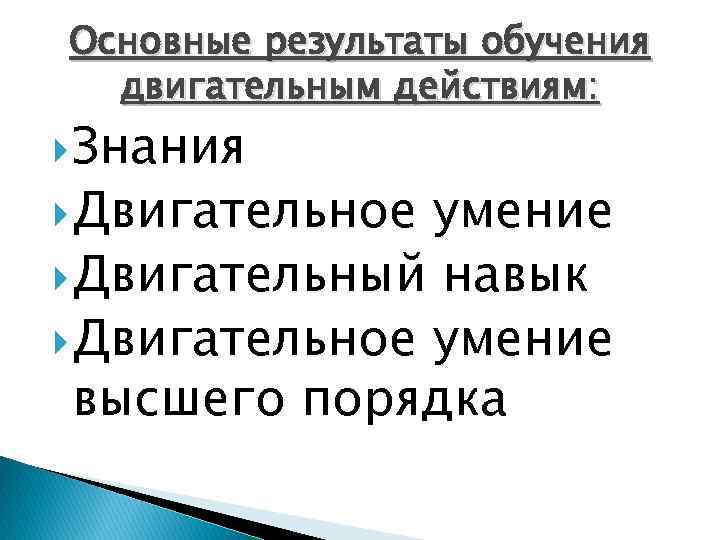 Основные результаты обучения двигательным действиям:

Знания
Двигательное умение
Двигательный навык
Двигательное умение высшего порядка